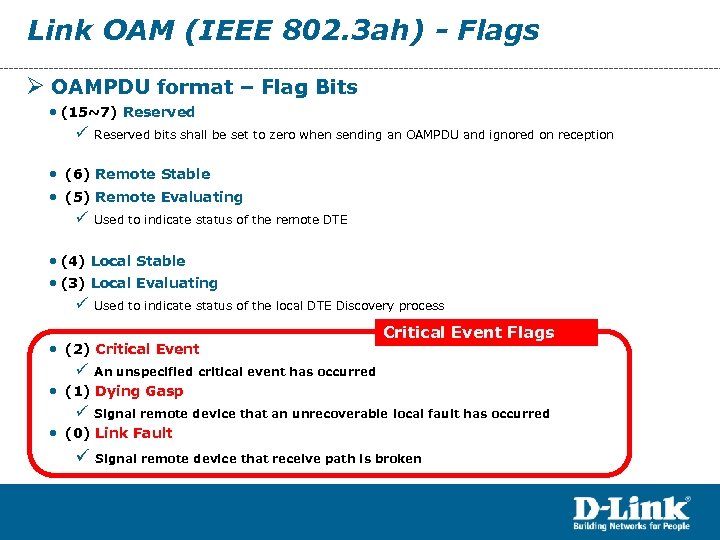 Link OAM (IEEE 802.3ah) - Flags

➢ OAMPDU format – Flag Bits

• (15~7) Reserved

✓ Reserved bits shall be set to zero when sending an OAMPDU and ignored on reception

• (6) Remote Stable

• (5) Remote Evaluating

✓ Used to indicate status of the remote DTE

• (4) Local Stable

• (3) Local Evaluating

✓ Used to indicate status of the local DTE Discovery process

Critical Event Flags

• (2) Critical Event

✓ An unspecified critical event has occurred

• (1) Dying Gasp

✓ Signal remote device that an unrecoverable local fault has occurred

• (0) Link Fault

✓ Signal remote device that receive path is broken

D-Link®
Building Networks for People